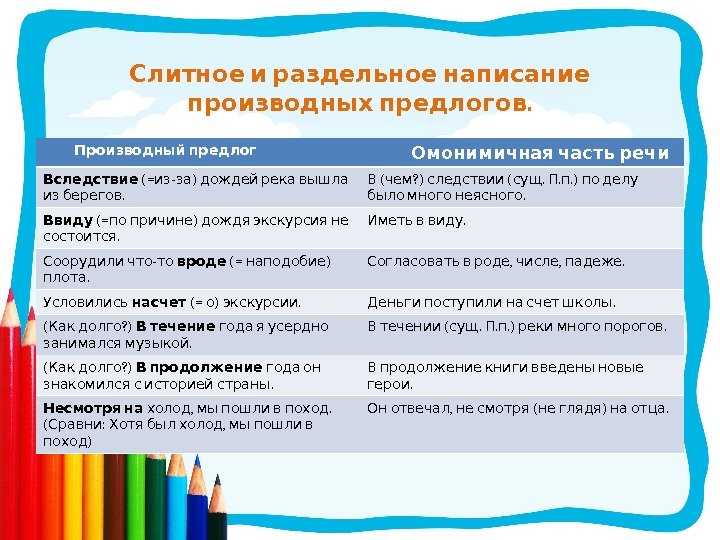 Слитное и раздельное написание производных предлогов.

| Производный предлог | Омонимичная часть речи |
|---|---|
| Вследствие (=из-за) дождей река вышла из берегов. | В (чем?) следствии (сущ. П.п.) по делу было много неясного. |
| Ввиду (=по причине) дождя экскурсия не состоится. | Иметь в виду. |
| Соорудили что-то вроде (= наподобие) плота. | Согласовать в роде, числе, падеже. |
| Условились насчет (= о) экскурсии. | Деньги поступили на счет школы. |
| (Как долго?) В течение года я усердно занимался музыкой. | В течении (сущ. П.п.) реки много порогов. |
| (Как долго?) В продолжение года он знакомился с историей страны. | В продолжение книги введены новые герои. |
| Несмотря на холод, мы пошли в поход. (Сравни: Хотя был холод, мы пошли в поход) | Он отвечал, не смотря (не глядя) на отца. |